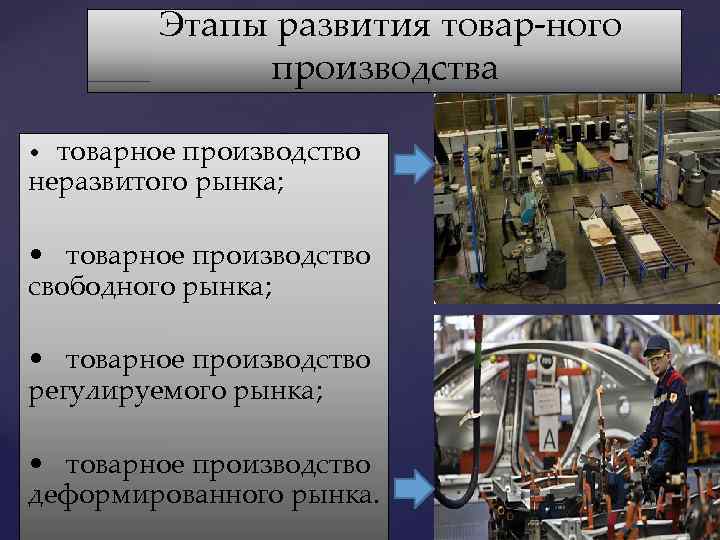 Этапы развития товар-ного производства

• товарное производство неразвитого рынка;

• товарное производство свободного рынка;

• товарное производство регулируемого рынка;

• товарное производство деформированного рынка.

A